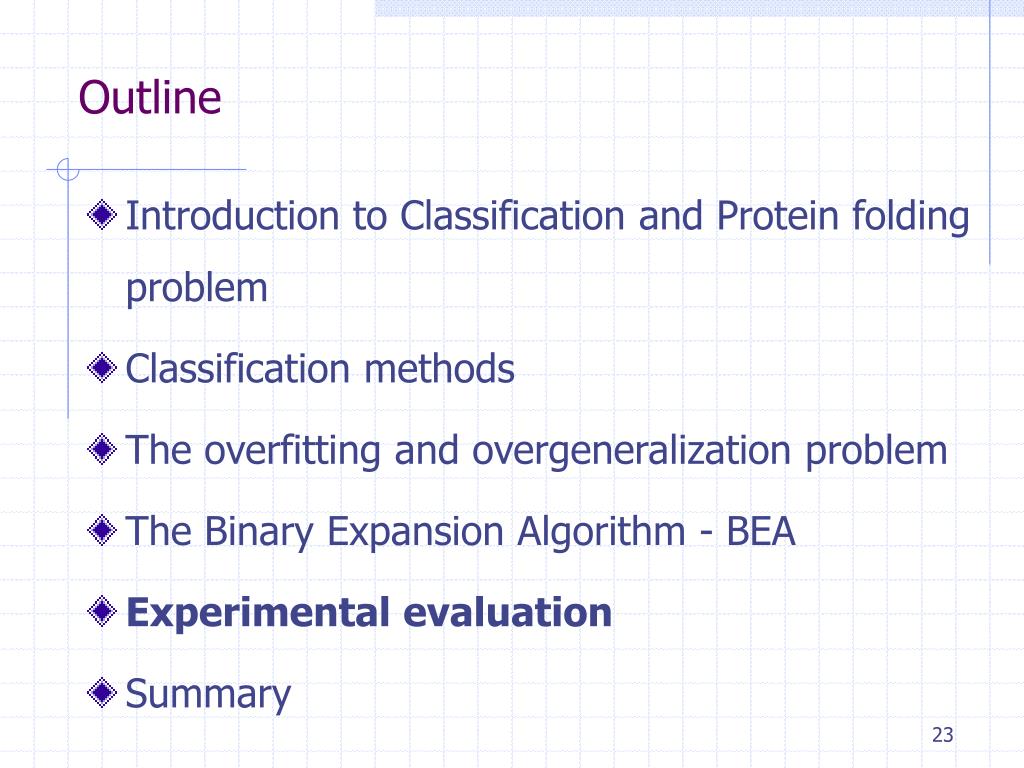 Outline

Introduction to Classification and Protein folding problem

Classification methods

The overfitting and overgeneralization problem

The Binary Expansion Algorithm - BEA

Experimental evaluation

Summary

23